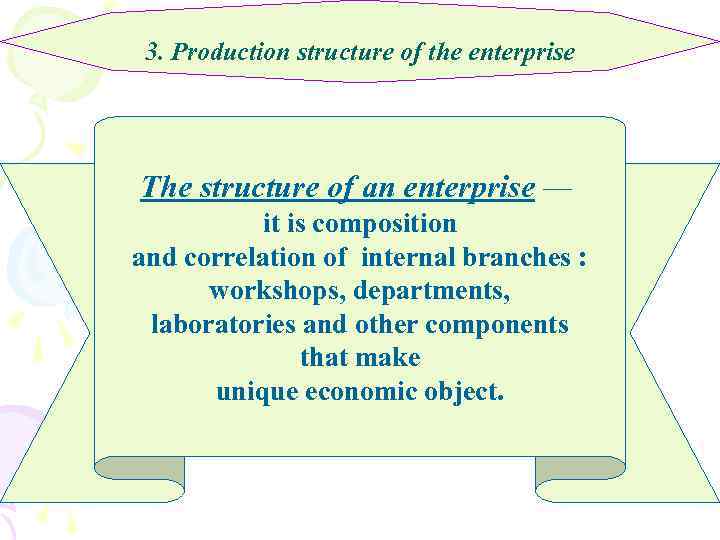 3. Production structure of the enterprise

The structure of an enterprise — it is composition and correlation of internal branches : workshops, departments, laboratories and other components that make unique economic object.